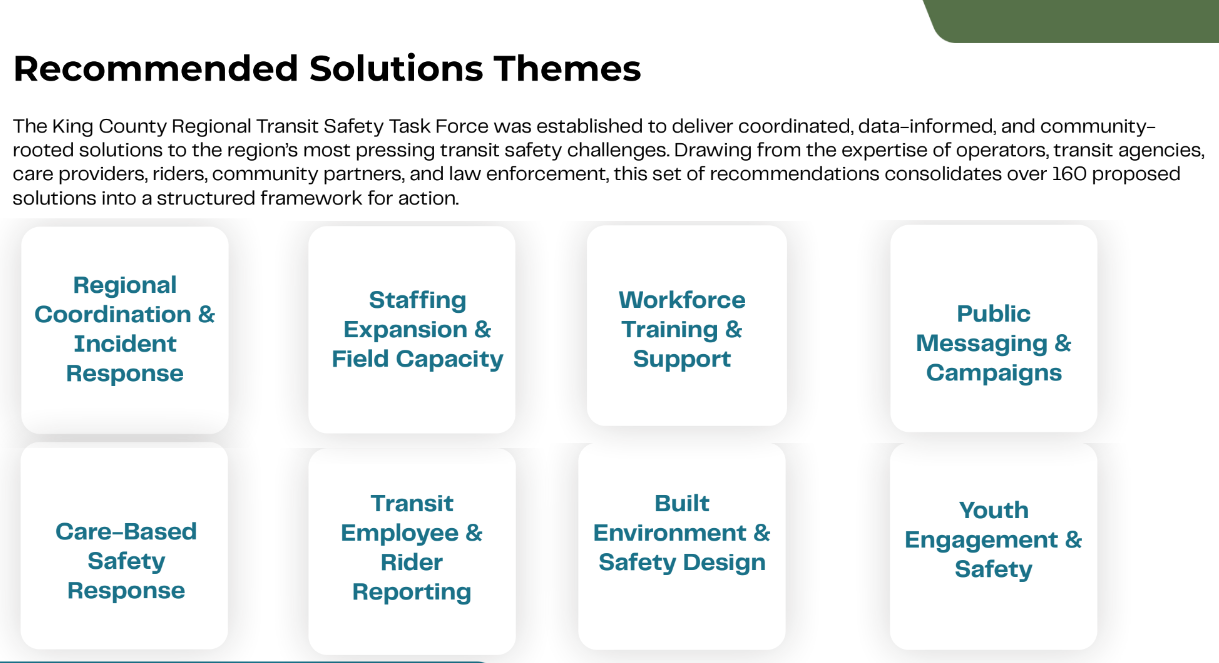 Recommended Solutions Themes

The King County Regional Transit Safety Task Force was established to deliver coordinated, data-informed, and community-rooted solutions to the region's most pressing transit safety challenges. Drawing from the expertise of operators, transit agencies, care providers, riders, community partners, and law enforcement, this set of recommendations consolidates over 160 proposed solutions into a structured framework for action.

Regional Coordination & Incident Response

Staffing Expansion & Field Capacity

Workforce Training & Support

Public Messaging & Campaigns

Care-Based Safety Response

Transit Employee & Rider Reporting

Built Environment & Safety Design

Youth Engagement & Safety